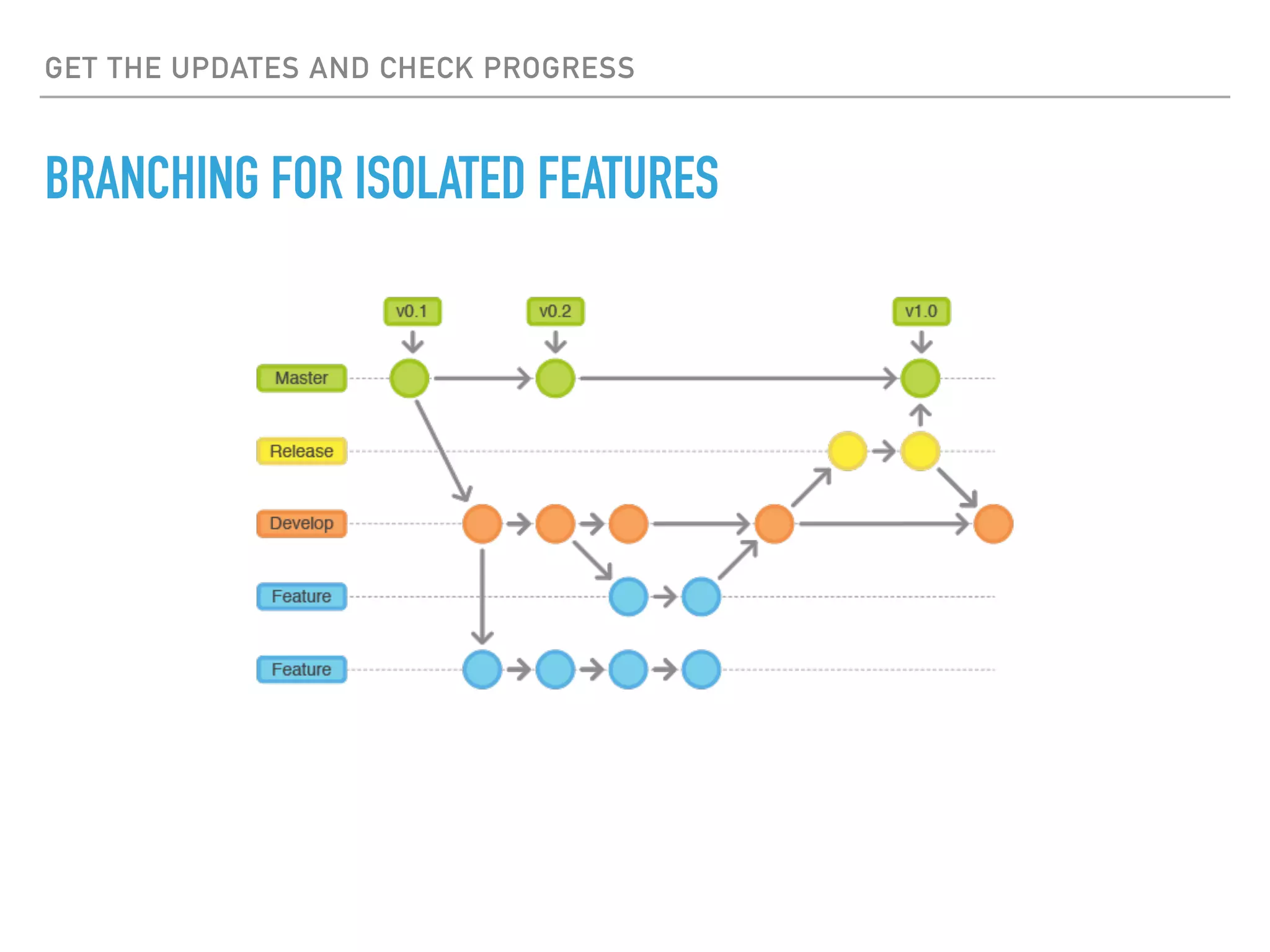 GET THE UPDATES AND CHECK PROGRESS

BRANCHING FOR ISOLATED FEATURES

v0.1
v0.2
v1.0
Master
Release
Develop
Feature
Feature